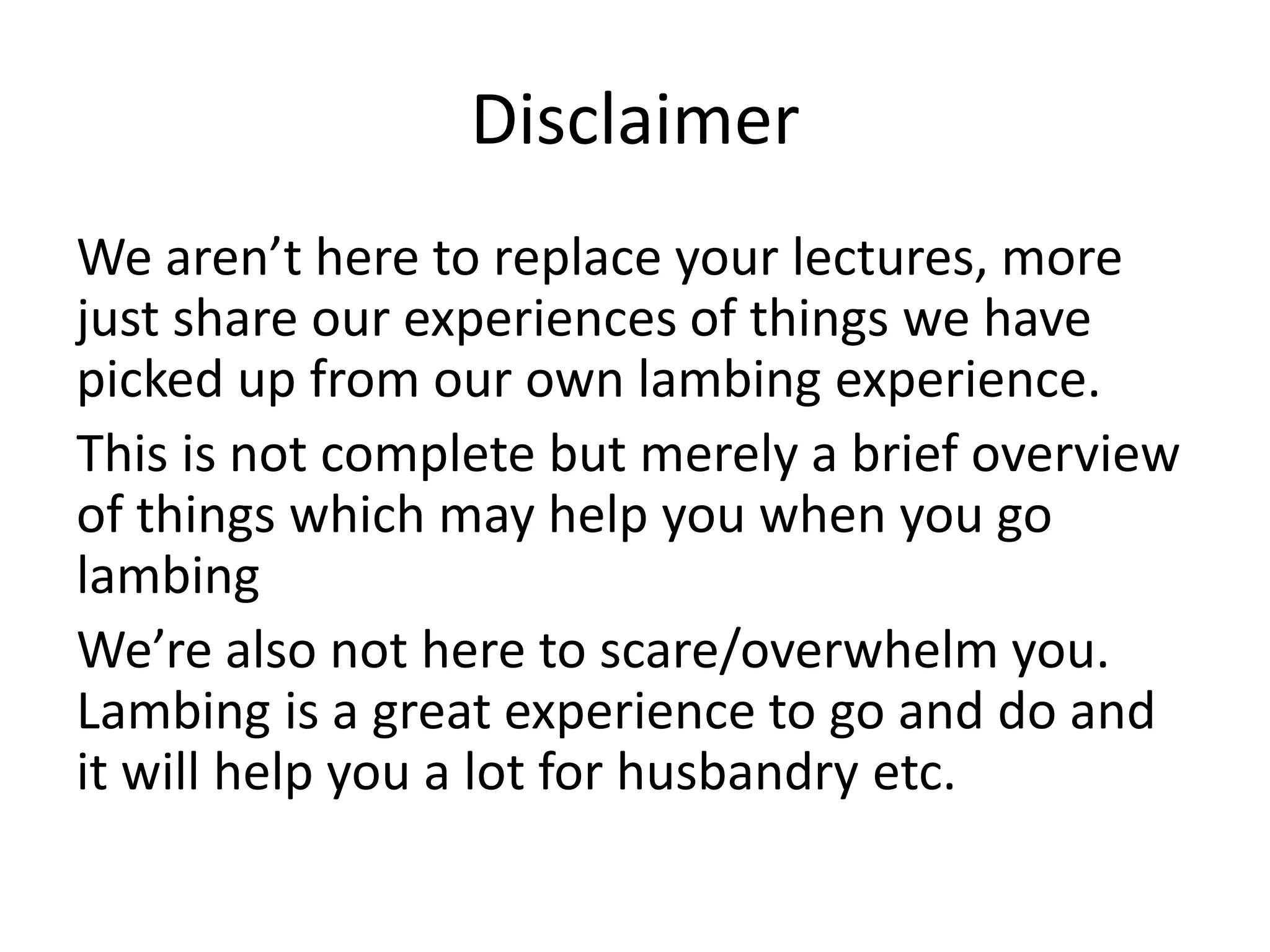 Disclaimer

We aren’t here to replace your lectures, more just share our experiences of things we have picked up from our own lambing experience.

This is not complete but merely a brief overview of things which may help you when you go lambing

We’re also not here to scare/overwhelm you. Lambing is a great experience to go and do and it will help you a lot for husbandry etc.